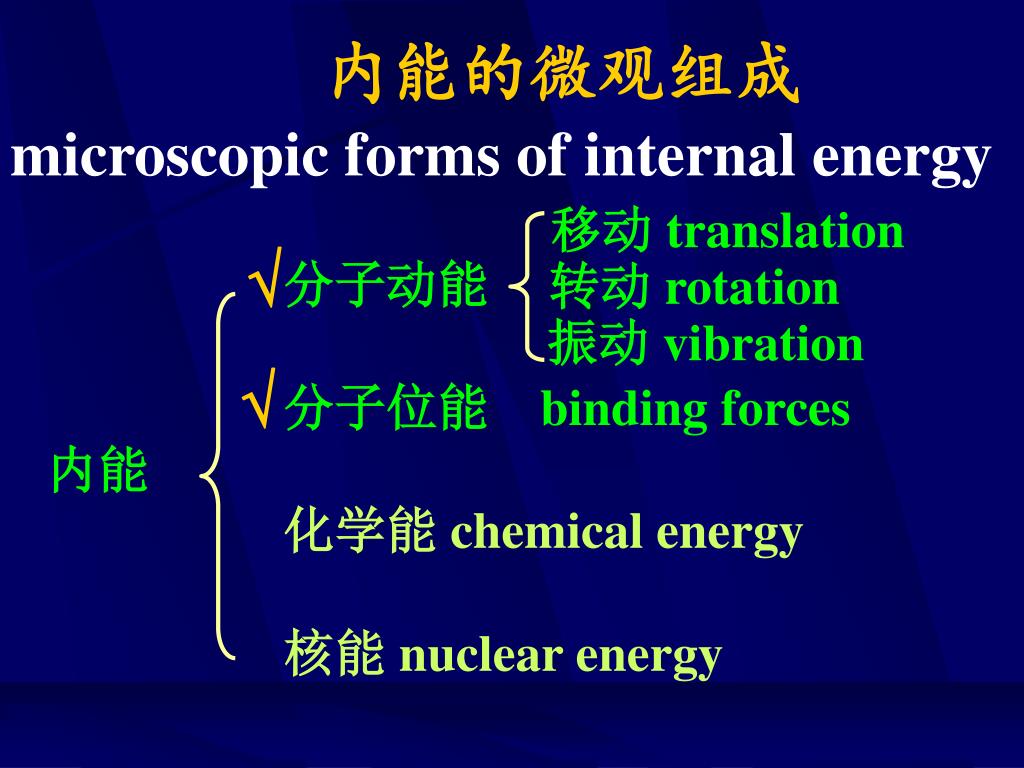 内能的微观组成

microscopic forms of internal energy

内能

√分子动能

移动 translation

转动 rotation

振动 vibration

√分子位能 binding forces

化学能 chemical energy

核能 nuclear energy